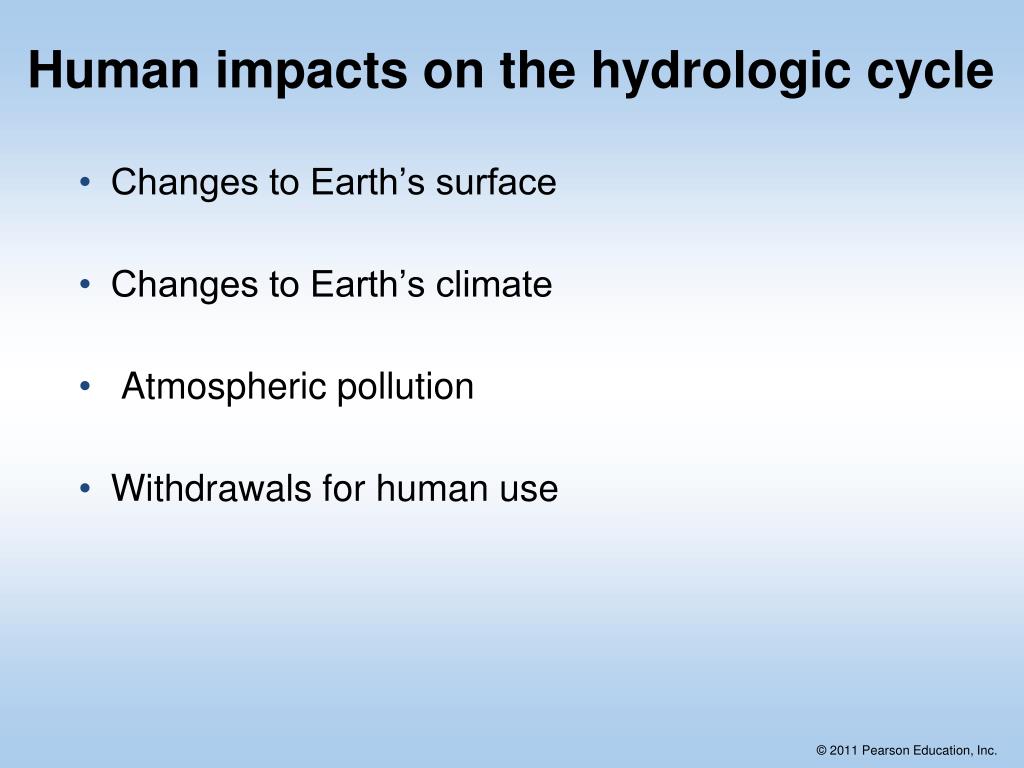 Human impacts on the hydrologic cycle

• Changes to Earth’s surface

• Changes to Earth’s climate

• Atmospheric pollution

• Withdrawals for human use

© 2011 Pearson Education, Inc.